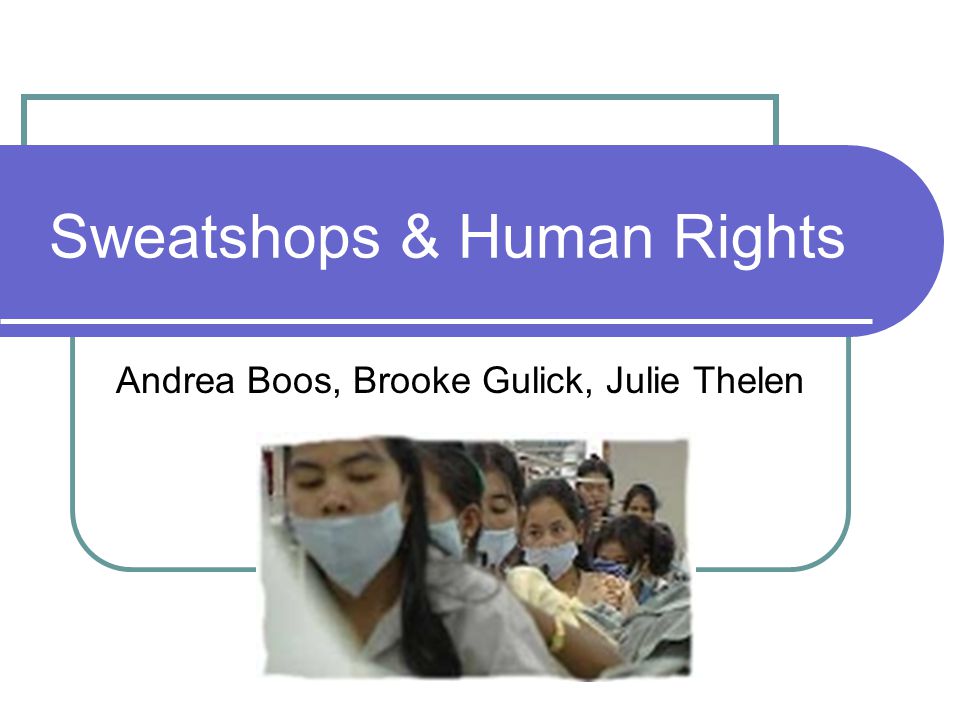 Sweatshops & Human Rights

Andrea Boos, Brooke Gulick, Julie Thelen